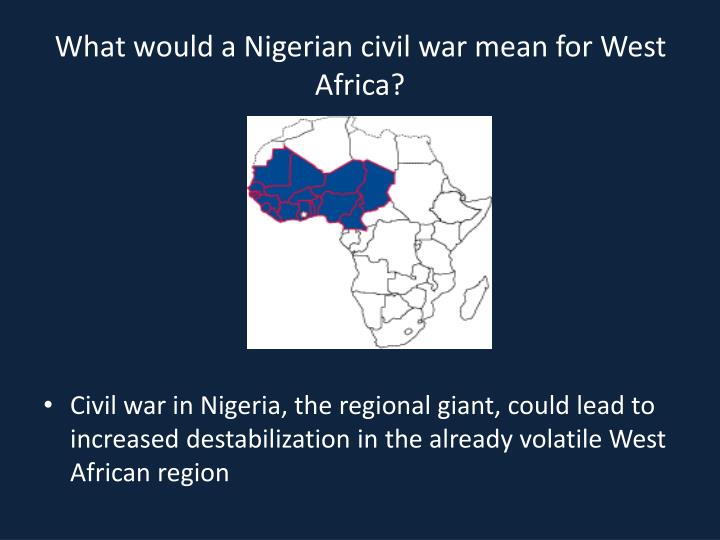 What would a Nigerian civil war mean for West Africa?

• Civil war in Nigeria, the regional giant, could lead to increased destabilization in the already volatile West African region